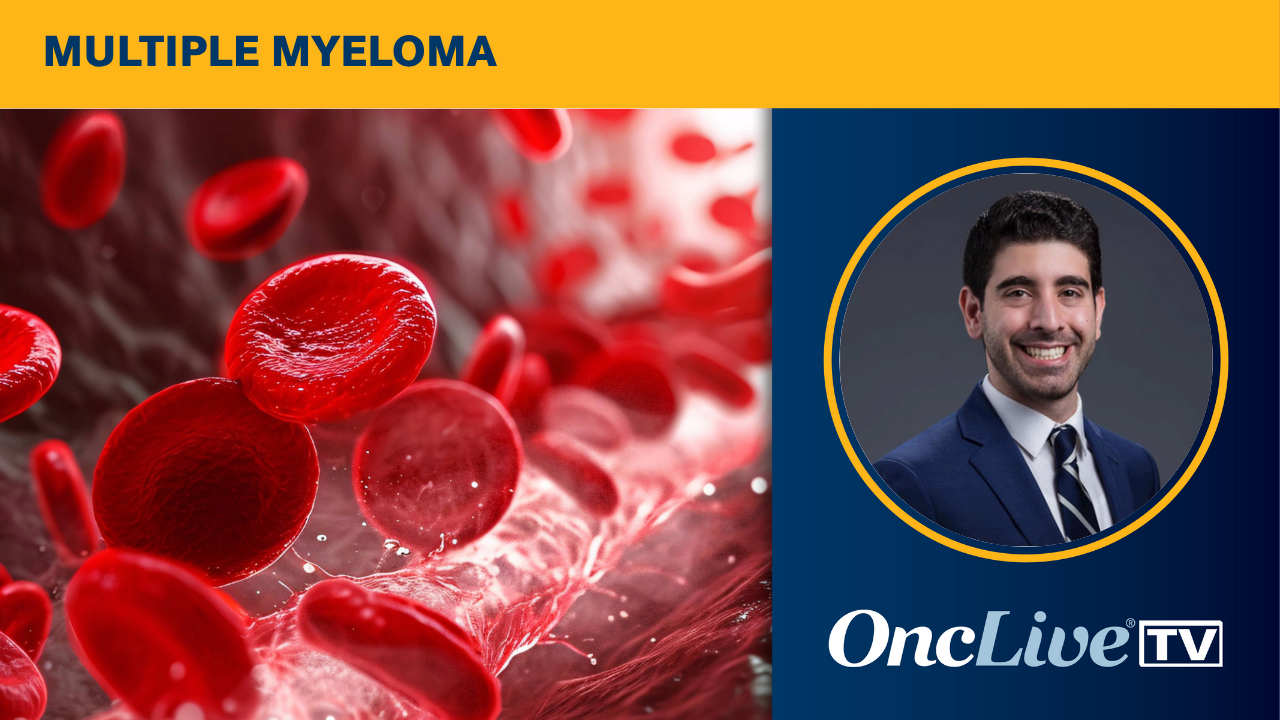 MULTIPLE MYELOMA

OncLive® TV